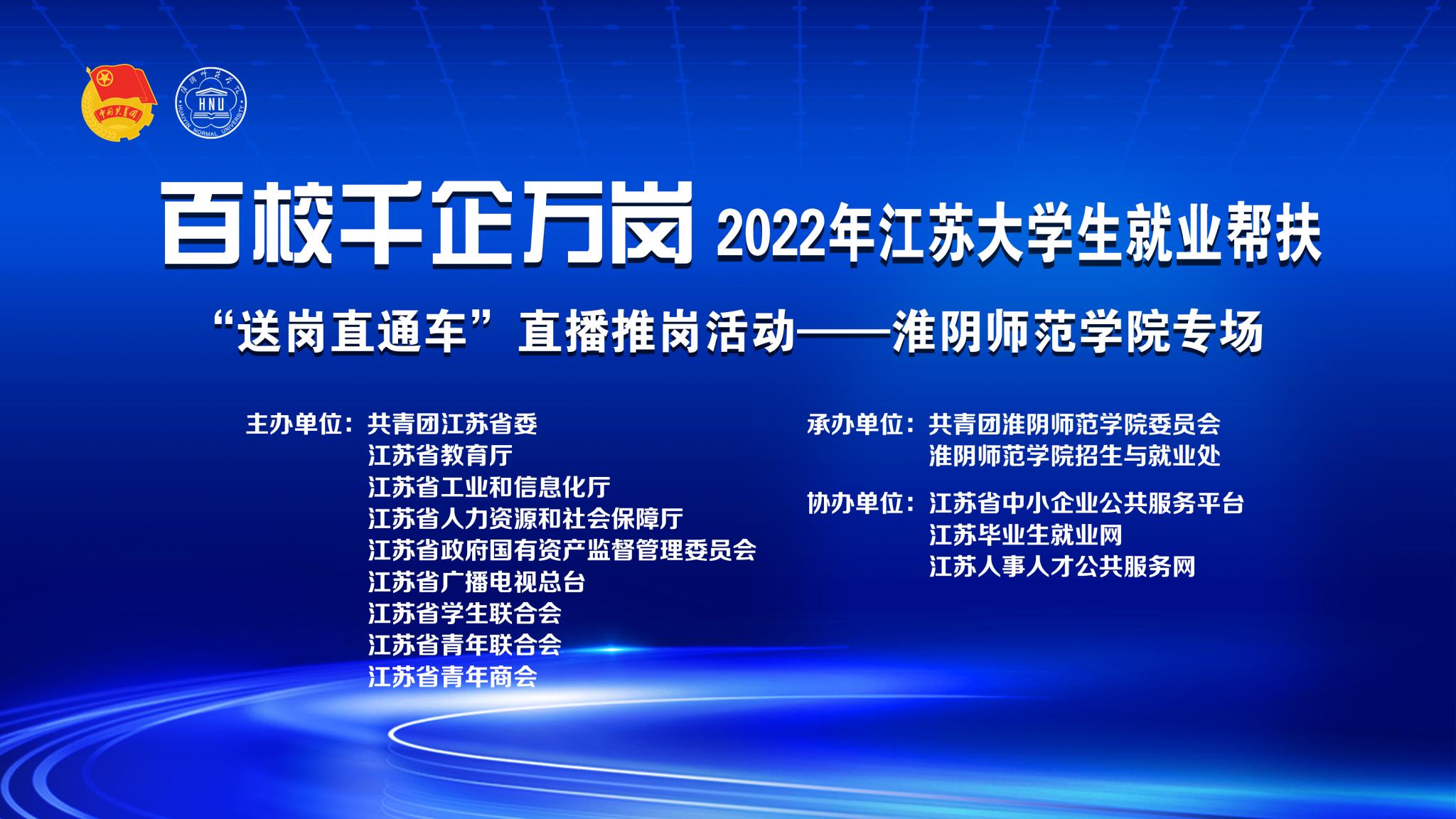 中国共青团

淮阴师范学院
HNU
HUAIYIN NORMAL UNIVERSITY

百校千企万岗 2022年江苏大学生就业帮扶

“送岗直通车”直播推岗活动——淮阴师范学院专场

主办单位：共青团江苏省委
江苏省教育厅
江苏省工业和信息化厅
江苏省人力资源和社会保障厅
江苏省政府国有资产监督管理委员会
江苏省广播电视总台
江苏省学生联合会
江苏省青年联合会
江苏省青年商会

承办单位：共青团淮阴师范学院委员会
淮阴师范学院招生与就业处

协办单位：江苏省中小企业公共服务平台
江苏毕业生就业网
江苏人事人才公共服务网